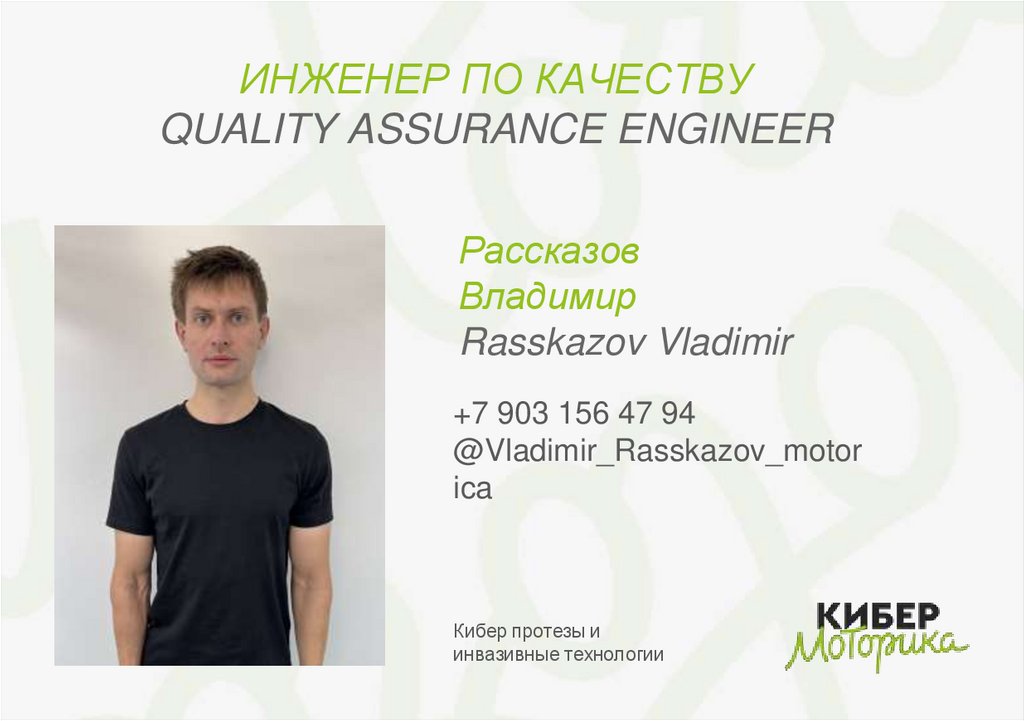 ИНЖЕНЕР ПО КАЧЕСТВУ
QUALITY ASSURANCE ENGINEER

Рассказов
Владимир
Rasskazov Vladimir

+7 903 156 47 94
@Vladimir_Rasskazov_motorica

Кибер протезы и инвазивные технологии

КИБЕР
Моторика